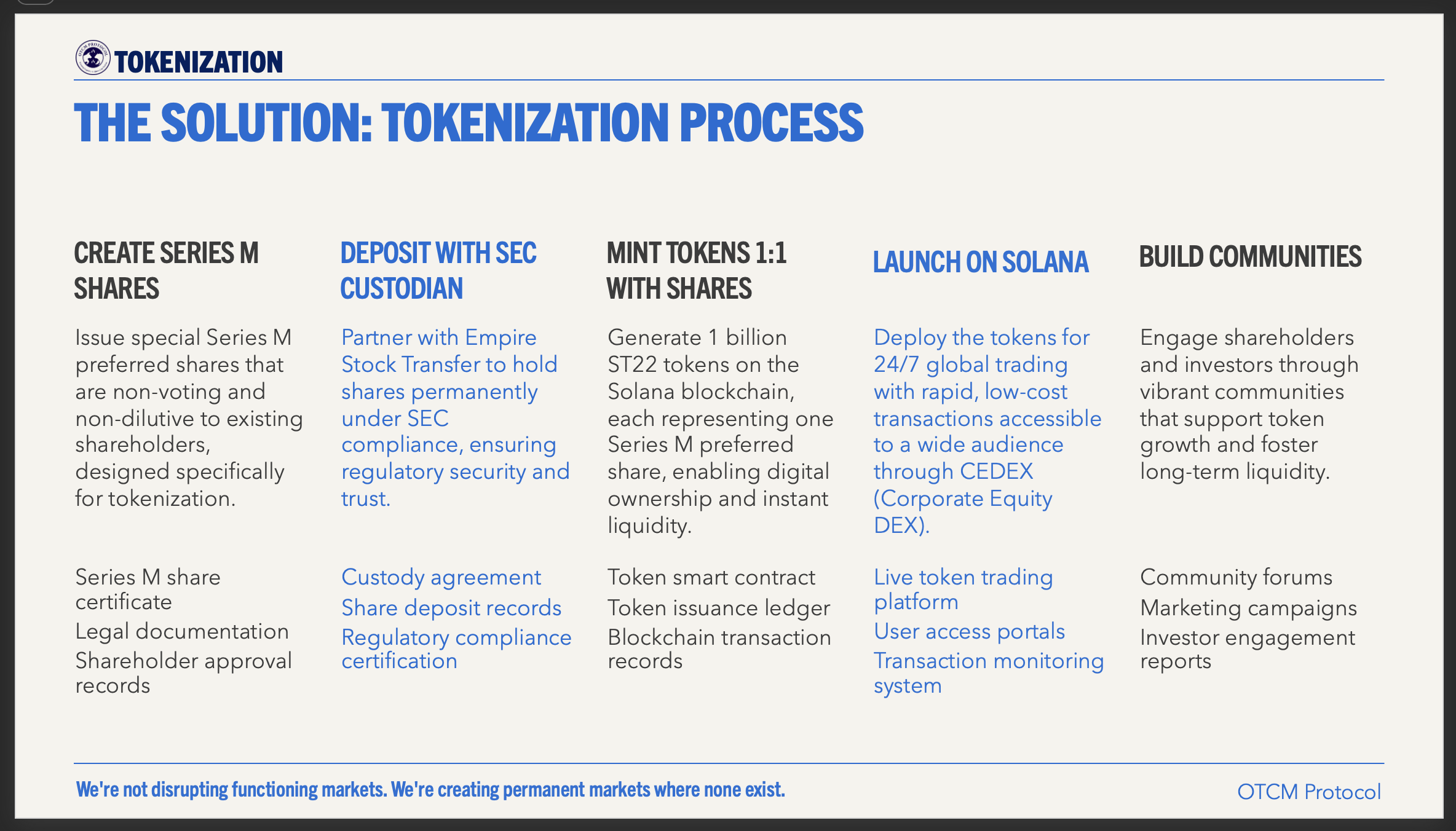 TOKENIZATION

THE SOLUTION: TOKENIZATION PROCESS

CREATE SERIES M SHARES

Issue special Series M preferred shares that are non-voting and non-dilutive to existing shareholders, designed specifically for tokenization.

Series M share certificate

Legal documentation

Shareholder approval records

DEPOSIT WITH SEC CUSTODIAN

Partner with Empire Stock Transfer to hold shares permanently under SEC compliance, ensuring regulatory security and trust.

Custody agreement

Share deposit records

Regulatory compliance certification

MINT TOKENS 1:1 WITH SHARES

Generate 1 billion ST22 tokens on the Solana blockchain, each representing one Series M preferred share, enabling digital ownership and instant liquidity.

Token smart contract

Token issuance ledger

Blockchain transaction records

LAUNCH ON SOLANA

Deploy the tokens for 24/7 global trading with rapid, low-cost transactions accessible to a wide audience through CEDEX (Corporate Equity DEX).

Live token trading platform

User access portals

Transaction monitoring system

BUILD COMMUNITIES

Engage shareholders and investors through vibrant communities that support token growth and foster long-term liquidity.

Community forums

Marketing campaigns

Investor engagement reports

We're not disrupting functioning markets. We're creating permanent markets where none exist.

OTCM Protocol